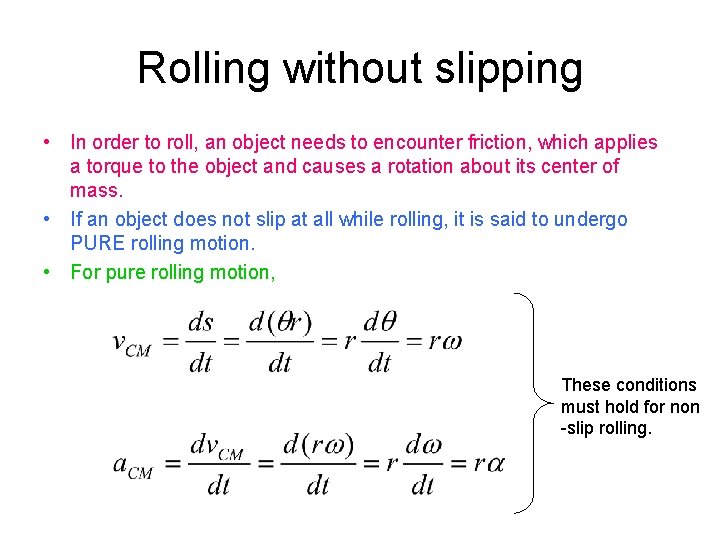 Rolling without slipping

• In order to roll, an object needs to encounter friction, which applies a torque to the object and causes a rotation about its center of mass.

• If an object does not slip at all while rolling, it is said to undergo PURE rolling motion.

• For pure rolling motion,

$v_{CM} = \frac{ds}{dt} = \frac{d(\theta r)}{dt} = r\frac{d\theta}{dt} = r\omega$

$a_{CM} = \frac{dv_{CM}}{dt} = \frac{d(r\omega)}{dt} = r\frac{d\omega}{dt} = r\alpha$

These conditions must hold for non -slip rolling.